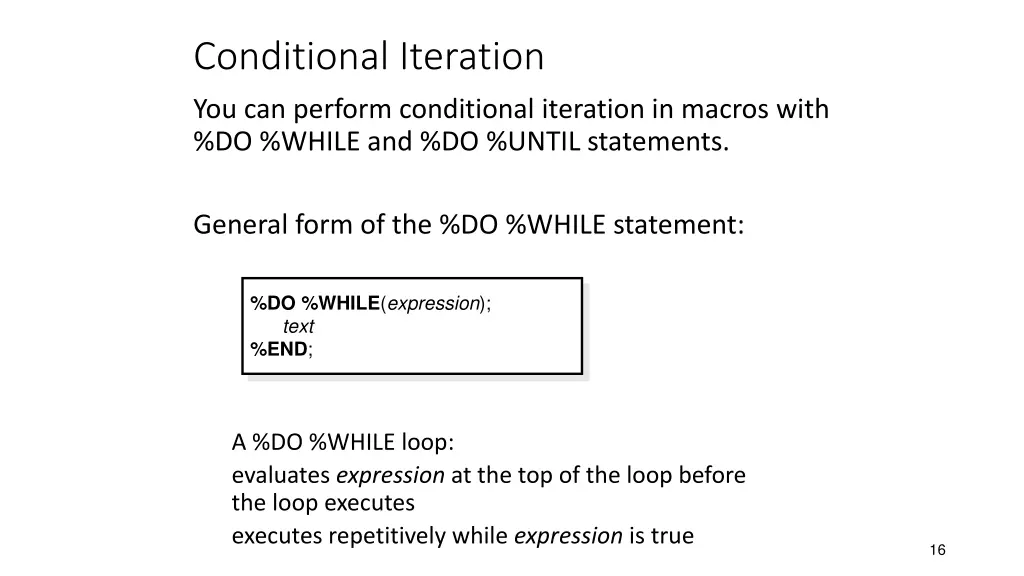 Conditional Iteration

You can perform conditional iteration in macros with %DO %WHILE and %DO %UNTIL statements.

General form of the %DO %WHILE statement:

%DO %WHILE(expression);
text
%END;

A %DO %WHILE loop:

evaluates expression at the top of the loop before the loop executes

executes repetitively while expression is true

16